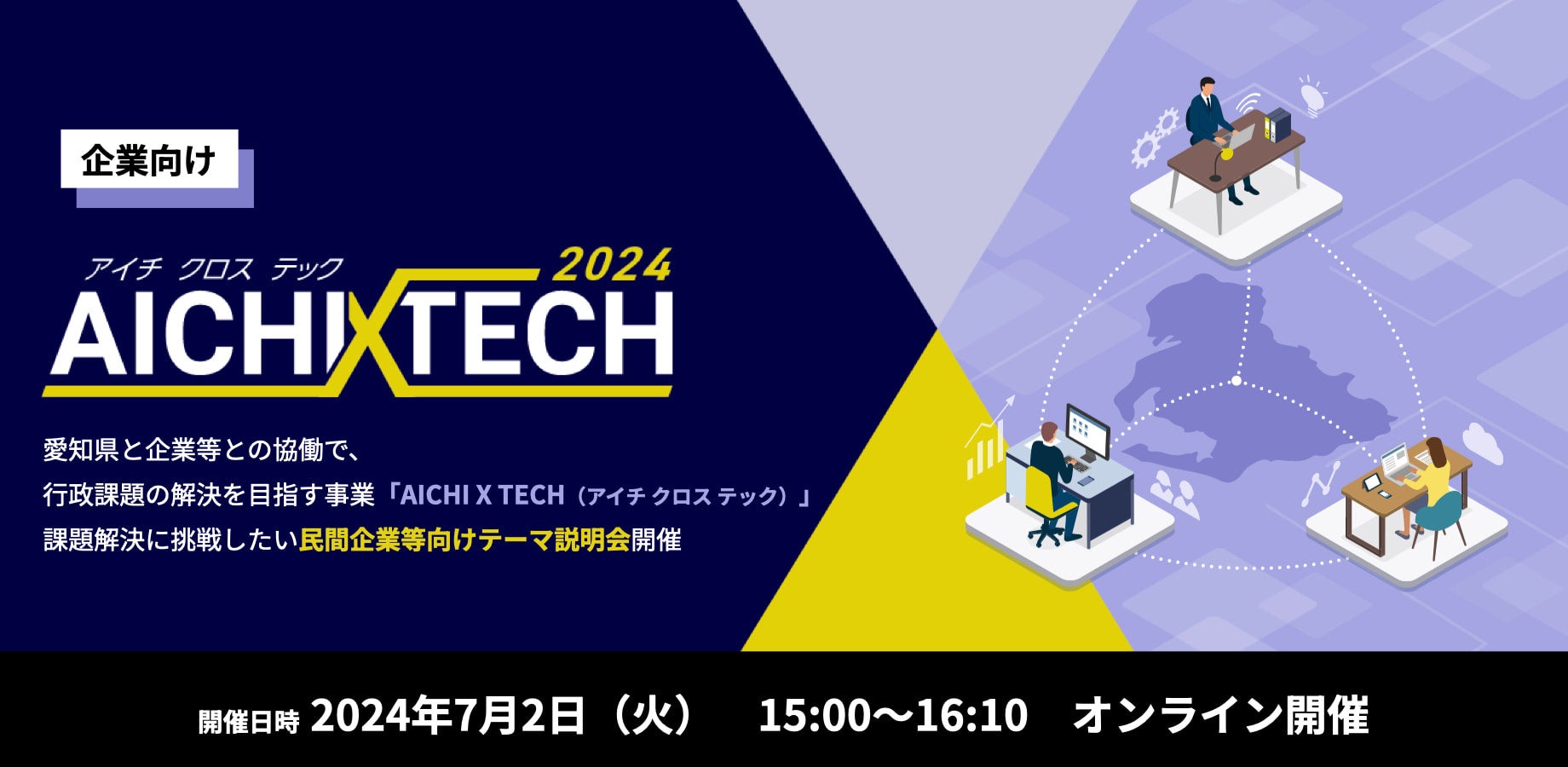 企業向け

アイチ クロス テック
2024
AICHI X TECH

愛知県と企業等との協働で、
行政課題の解決を目指す事業「AICHI X TECH（アイチ クロス テック）」
課題解決に挑戦したい民間企業等向けテーマ説明会開催

開催日時 2024年7月2日（火） 15:00〜16:10 オンライン開催